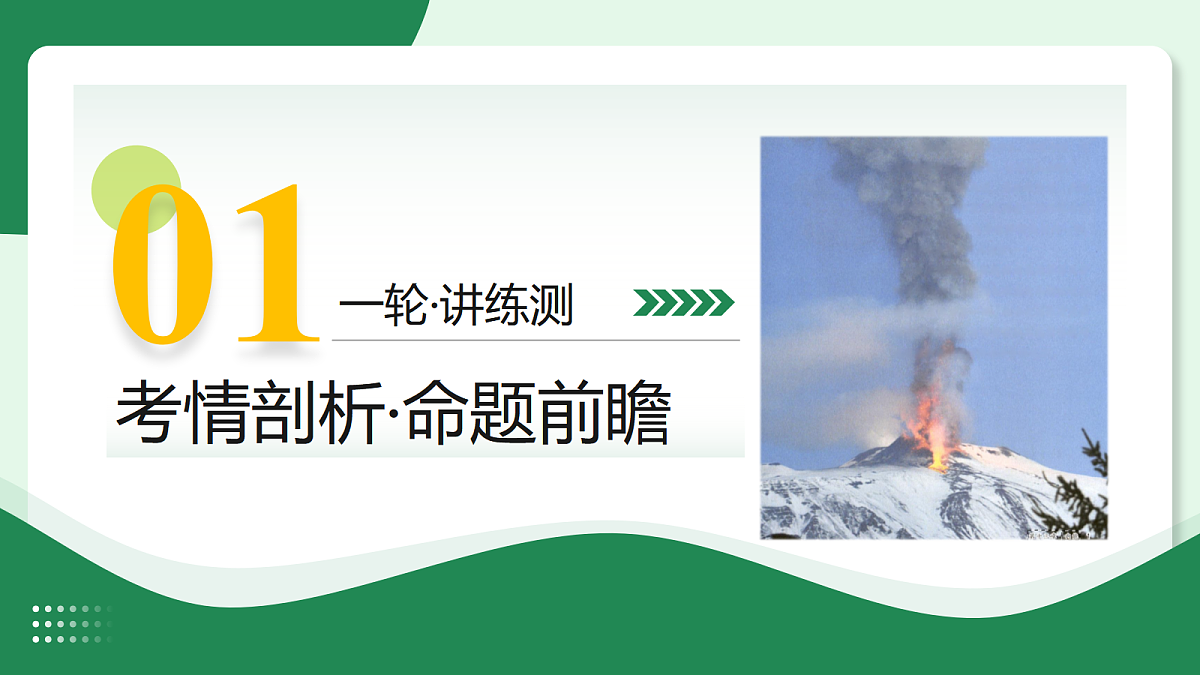 01

一轮·讲练测

考情剖析·命题前瞻